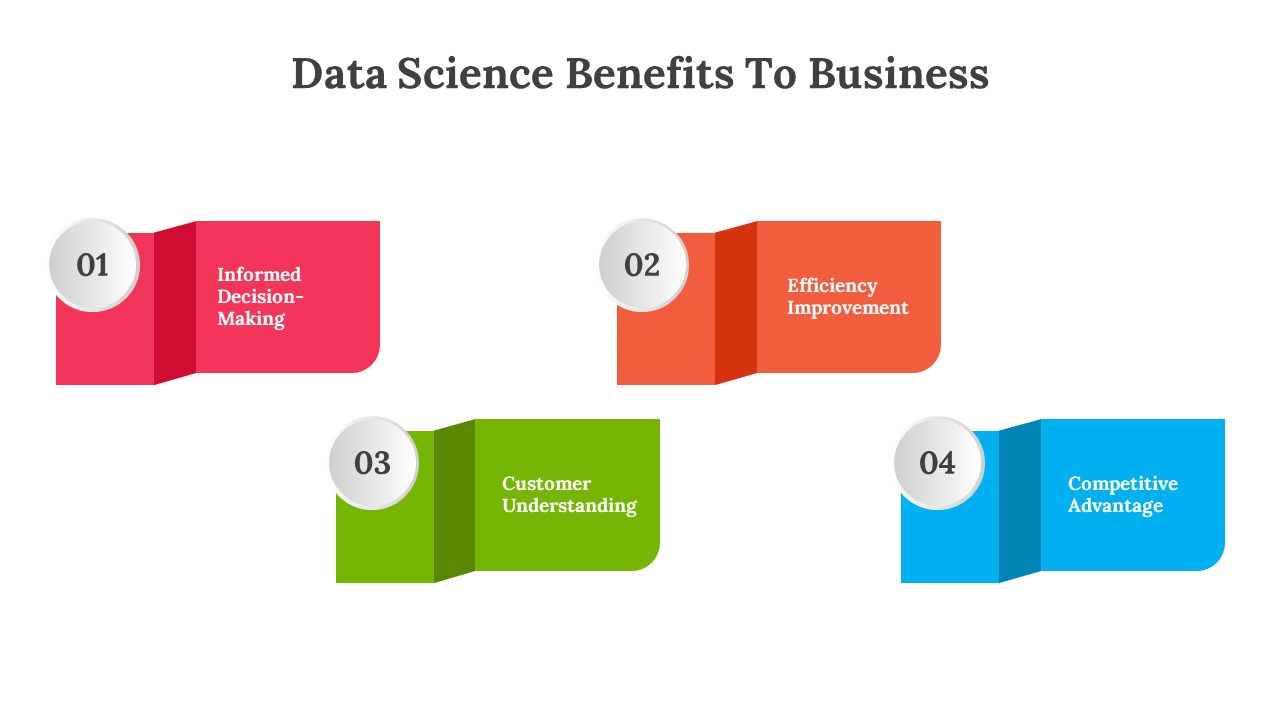 Data Science Benefits To Business

01

Informed Decision-Making

02

Efficiency Improvement

03

Customer Understanding

04

Competitive Advantage